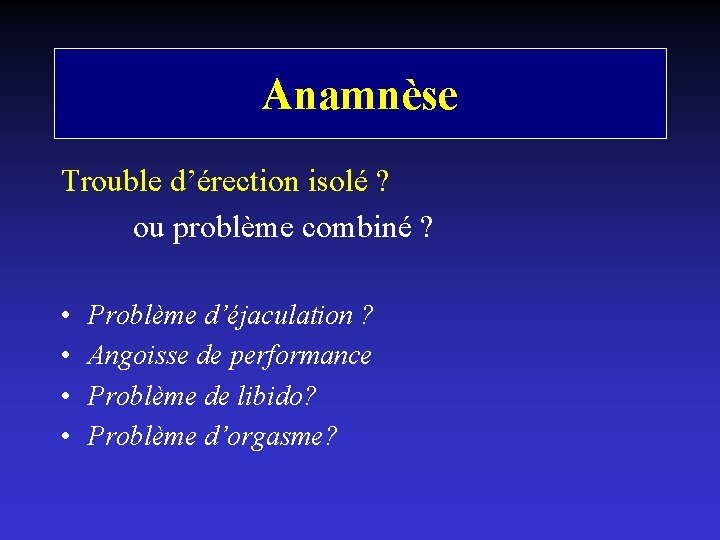 Anamnèse

Trouble d’érection isolé ?
ou problème combiné ?

• Problème d’éjaculation ?
• Angoisse de performance
• Problème de libido?
• Problème d’orgasme?